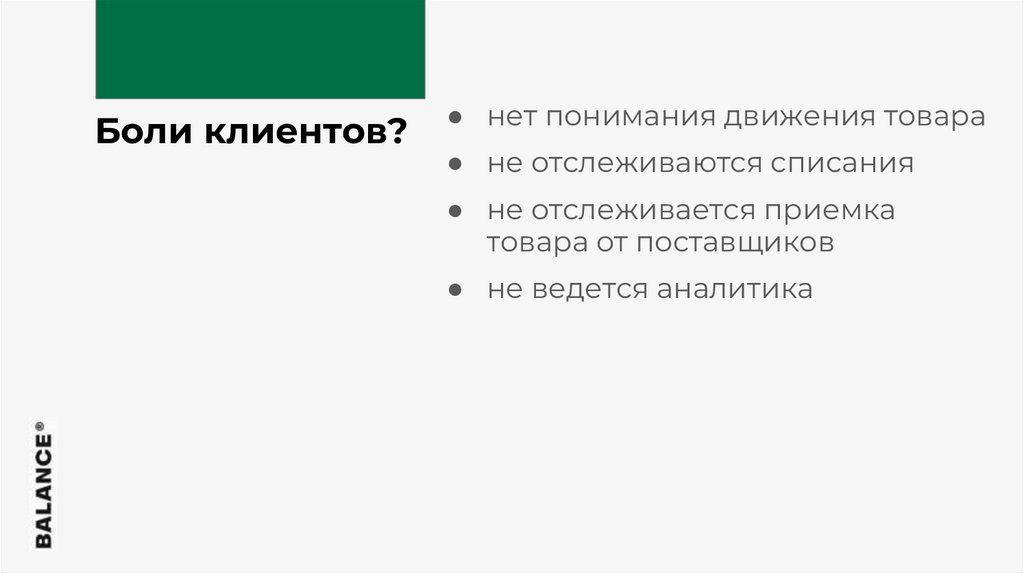 Боли клиентов?

● нет понимания движения товара
● не отслеживаются списания
● не отслеживается приемка товара от поставщиков
● не ведется аналитика

BALANCE®